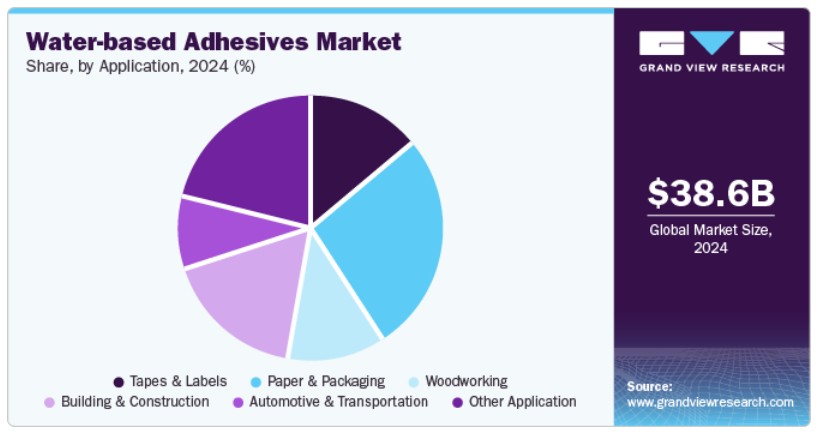 Water-based Adhesives Market
Share, by Application, 2024 (%)

Tapes & Labels
Paper & Packaging
Woodworking
Building & Construction
Automotive & Transportation
Other Application

GRAND VIEW RESEARCH

$38.6B
Global Market Size, 2024

Source:
www.grandviewresearch.com